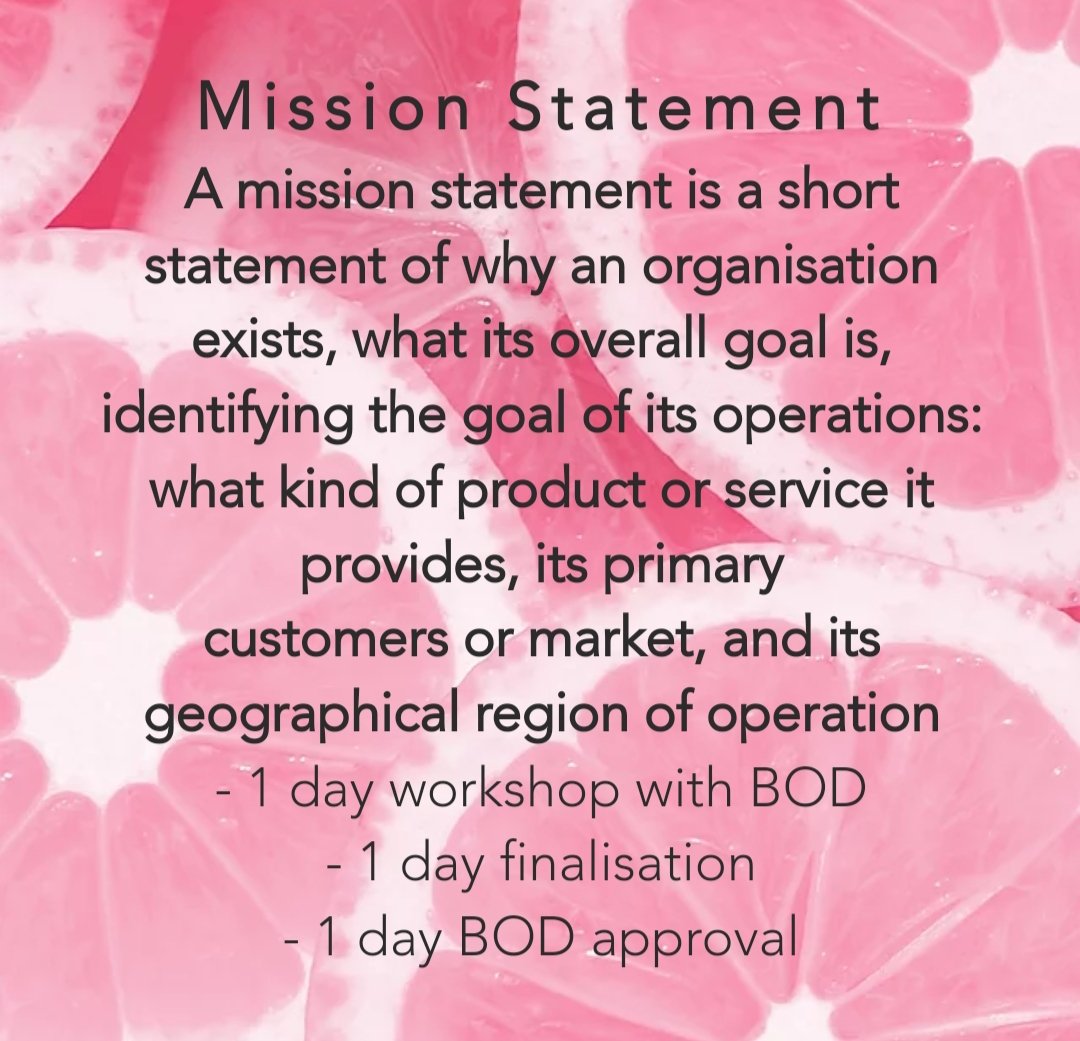 Mission Statement

A mission statement is a short statement of why an organisation exists, what its overall goal is, identifying the goal of its operations: what kind of product or service it provides, its primary customers or market, and its geographical region of operation

- 1 day workshop with BOD
- 1 day finalisation
- 1 day BOD approval